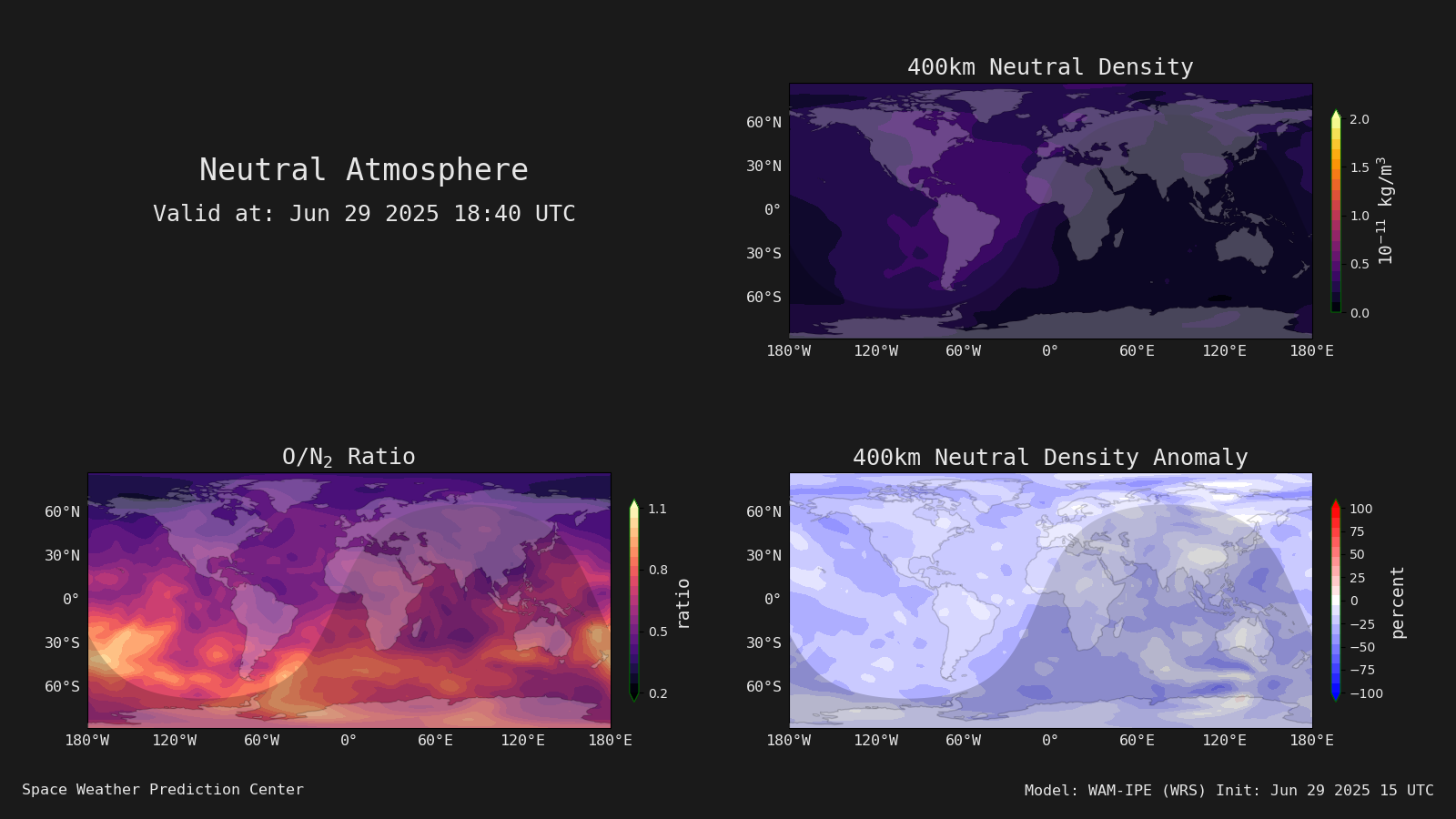 Neutral Atmosphere
Valid at: Jun 29 2025 18:40 UTC

400km Neutral Density

60°N
30°N
0°
30°S
60°S

180°W 120°W 60°W 0° 60°E 120°E 180°E

2.0
1.5
1.0
0.5
0.0
$10^{-11}$ kg/m$^3$

O/N$_2$ Ratio

60°N
30°N
0°
30°S
60°S

180°W 120°W 60°W 0° 60°E 120°E 180°E

1.1
0.8
0.5
0.2
ratio

400km Neutral Density Anomaly

60°N
30°N
0°
30°S
60°S

180°W 120°W 60°W 0° 60°E 120°E 180°E

100
75
50
25
0
−25
−50
−75
−100
percent

Space Weather Prediction Center

Model: WAM-IPE (WRS) Init: Jun 29 2025 15 UTC